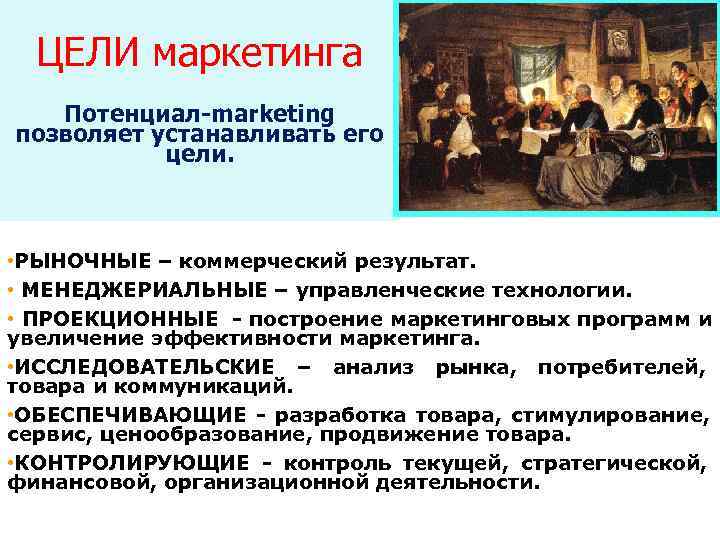 ЦЕЛИ маркетинга

Потенциал-marketing позволяет устанавливать его цели.

•РЫНОЧНЫЕ – коммерческий результат.

• МЕНЕДЖЕРИАЛЬНЫЕ – управленческие технологии.

• ПРОЕКЦИОННЫЕ - построение маркетинговых программ и увеличение эффективности маркетинга.

•ИССЛЕДОВАТЕЛЬСКИЕ – анализ рынка, потребителей, товара и коммуникаций.

•ОБЕСПЕЧИВАЮЩИЕ - разработка товара, стимулирование, сервис, ценообразование, продвижение товара.

•КОНТРОЛИРУЮЩИЕ - контроль текущей, стратегической, финансовой, организационной деятельности.